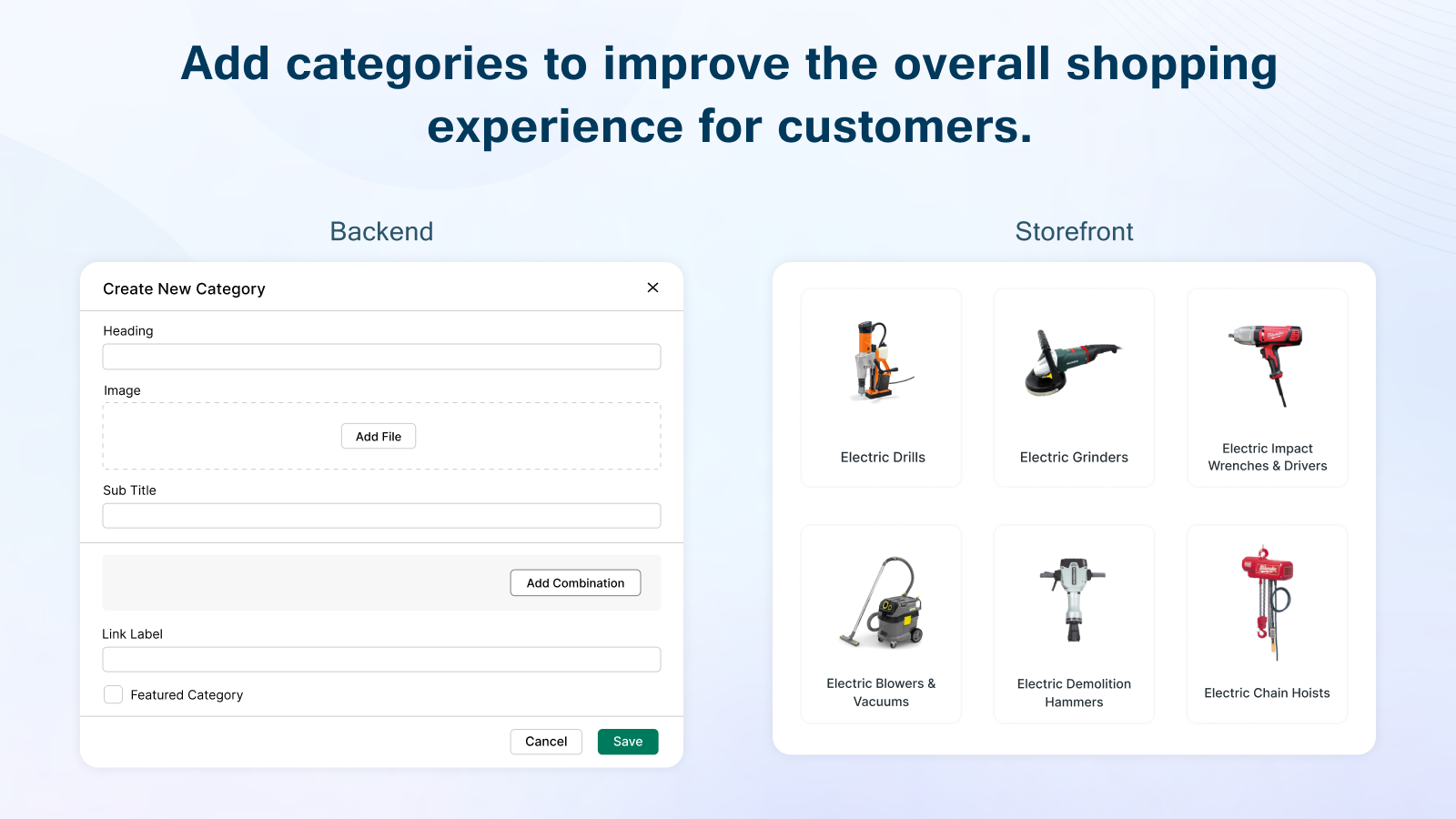 Add categories to improve the overall shopping experience for customers.

Backend

Create New Category ×

Heading

Image

Add File

Sub Title

Add Combination

Link Label

Featured Category

Cancel Save

Storefront

Electric Drills

Electric Grinders

Electric Impact Wrenches & Drivers

Electric Blowers & Vacuums

Electric Demolition Hammers

Electric Chain Hoists